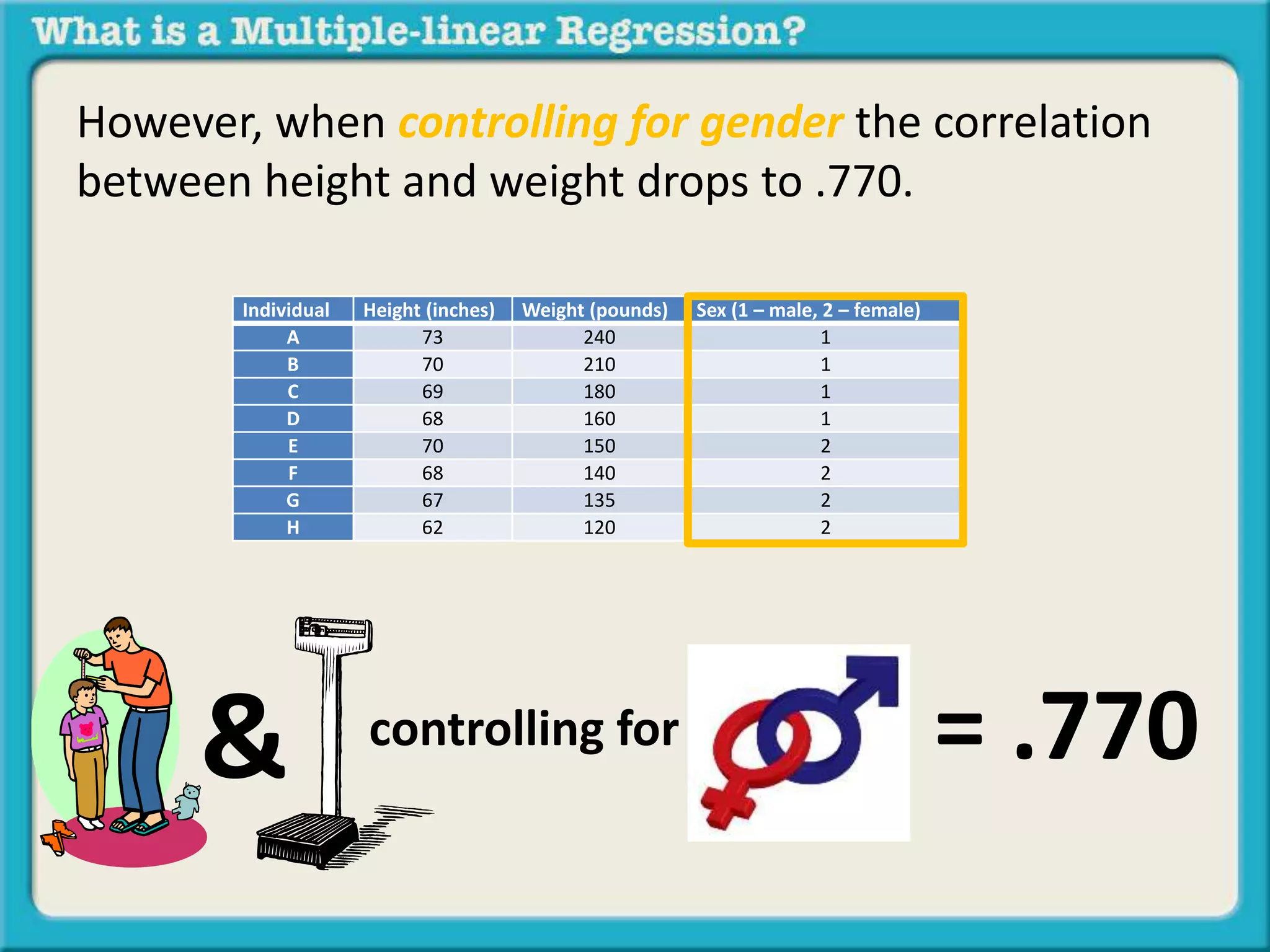 What is a Multiple-linear Regression?

However, when controlling for gender the correlation between height and weight drops to .770.

| Individual | Height (inches) | Weight (pounds) | Sex (1 – male, 2 – female) |
|---|---|---|---|
| A | 73 | 240 | 1 |
| B | 70 | 210 | 1 |
| C | 69 | 180 | 1 |
| D | 68 | 160 | 1 |
| E | 70 | 150 | 2 |
| F | 68 | 140 | 2 |
| G | 67 | 135 | 2 |
| H | 62 | 120 | 2 |

& controlling for = .770